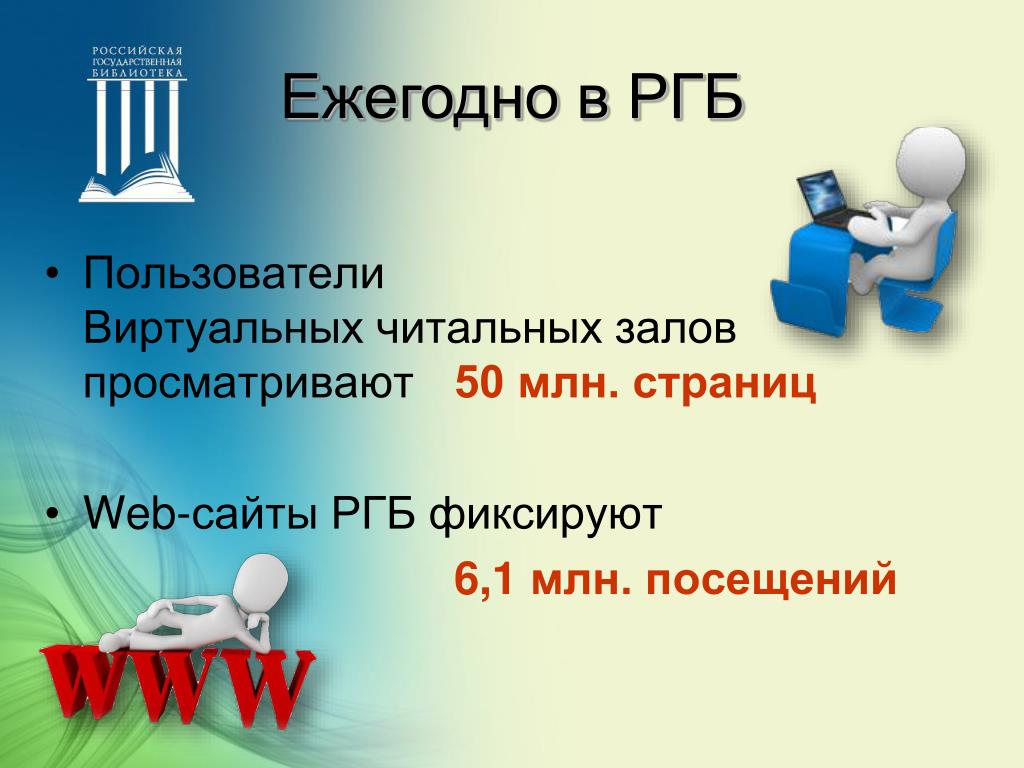 РОССИЙСКАЯ ГОСУДАРСТВЕННАЯ БИБЛИОТЕКА

Ежегодно в РГБ

• Пользователи Виртуальных читальных залов просматривают 50 млн. страниц

• Web-сайты РГБ фиксируют 6,1 млн. посещений

WWW